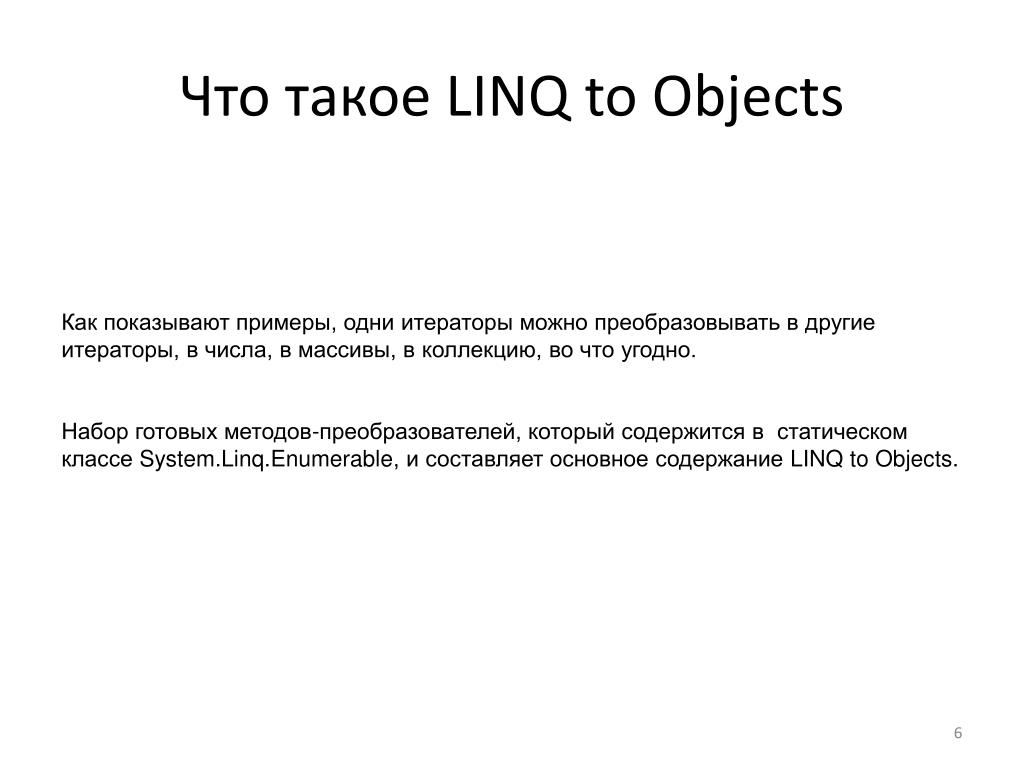 Что такое LINQ to Objects

Как показывают примеры, одни итераторы можно преобразовывать в другие итераторы, в числа, в массивы, в коллекцию, во что угодно.

Набор готовых методов-преобразователей, который содержится в  статическом классе System.Linq.Enumerable, и составляет основное содержание LINQ to Objects.

6